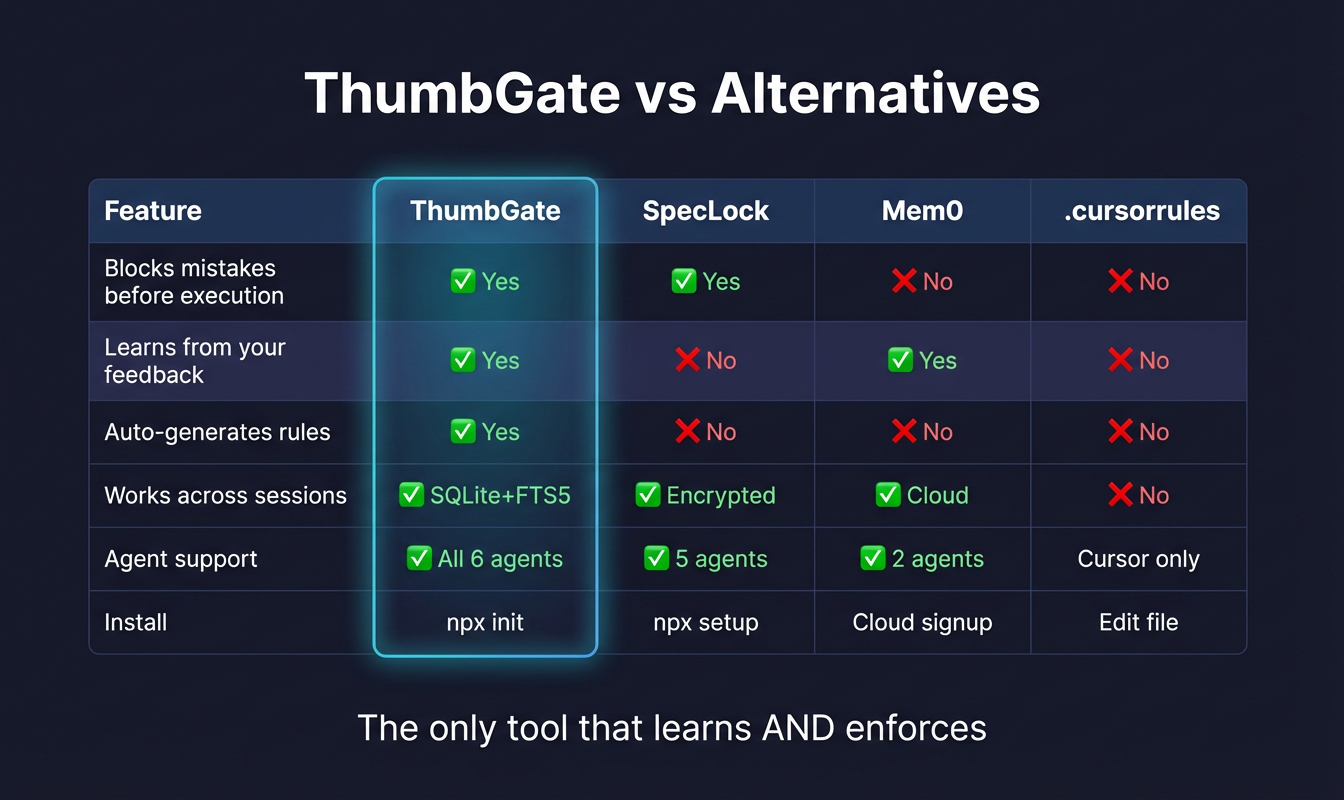 ThumbGate vs Alternatives

| Feature | ThumbGate | SpecLock | Mem0 | .cursorrules |
|---|---|---|---|---|
| Blocks mistakes before execution | ✅ Yes | ✅ Yes | ❌ No | ❌ No |
| Learns from your feedback | ✅ Yes | ❌ No | ✅ Yes | ❌ No |
| Auto-generates rules | ✅ Yes | ❌ No | ❌ No | ❌ No |
| Works across sessions | ✅ SQLite+FTS5 | ✅ Encrypted | ✅ Cloud | ❌ No |
| Agent support | ✅ All 6 agents | ✅ 5 agents | ✅ 2 agents | Cursor only |
| Install | npx init | npx setup | Cloud signup | Edit file |

The only tool that learns AND enforces